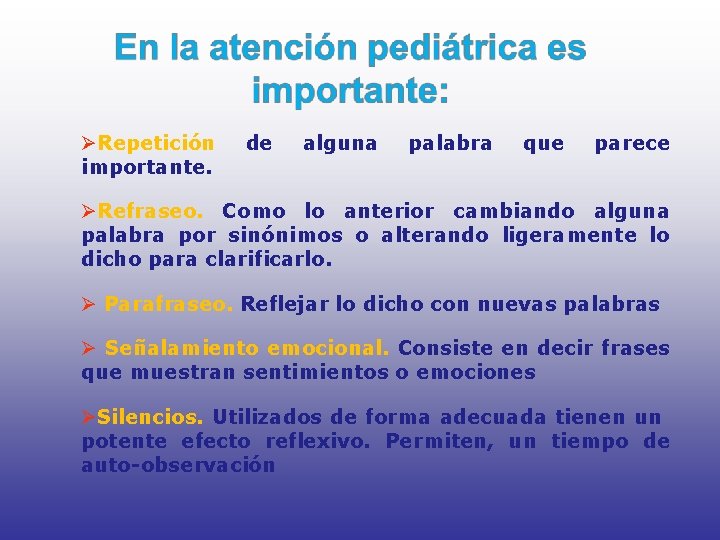 En la atención pediátrica es importante:

➢Repetición de alguna palabra que parece importante.

➢Refraseo. Como lo anterior cambiando alguna palabra por sinónimos o alterando ligeramente lo dicho para clarificarlo.

➢ Parafraseo. Reflejar lo dicho con nuevas palabras

➢ Señalamiento emocional. Consiste en decir frases que muestran sentimientos o emociones

➢Silencios. Utilizados de forma adecuada tienen un potente efecto reflexivo. Permiten, un tiempo de auto-observación